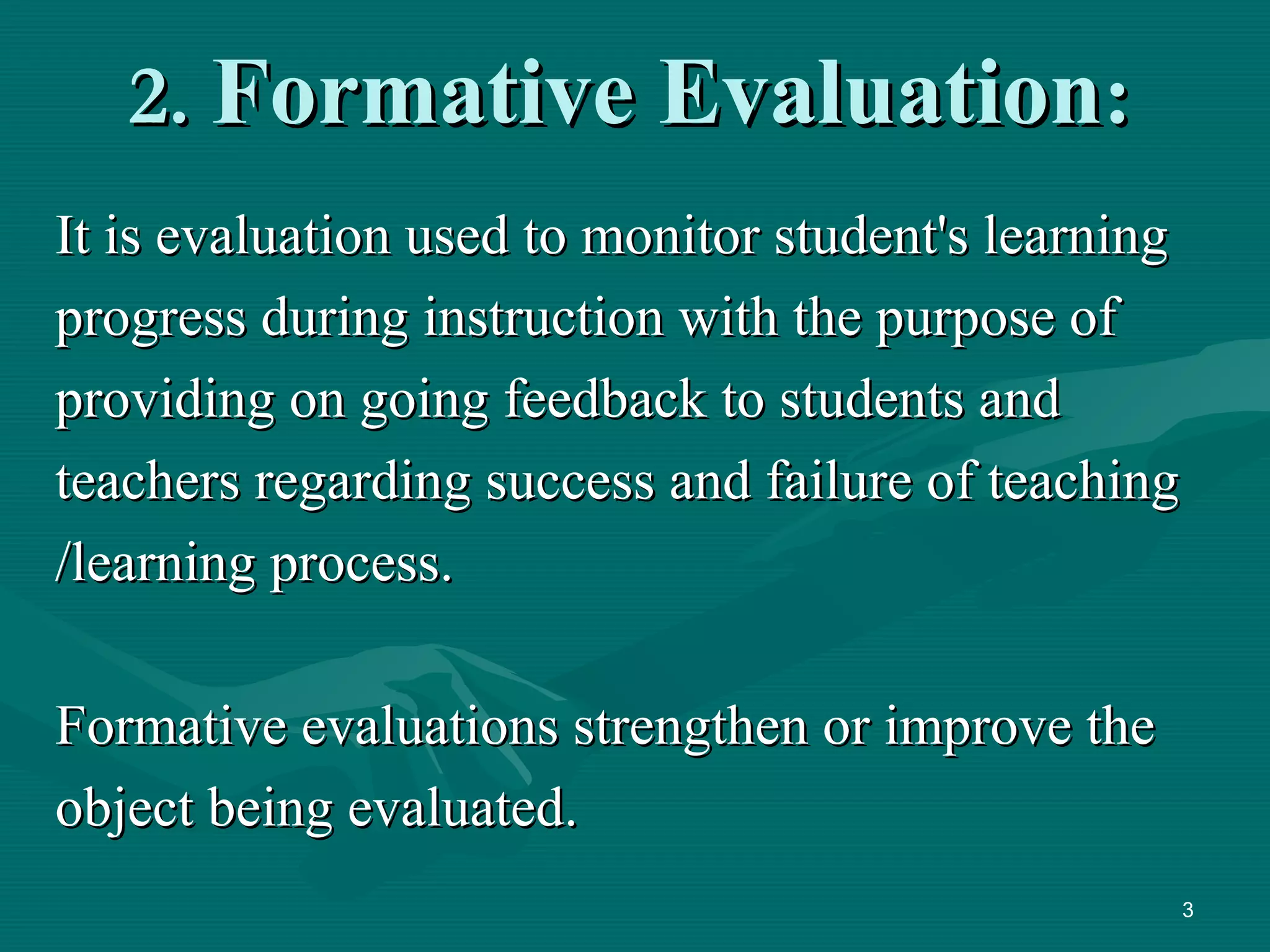 2. Formative Evaluation:

It is evaluation used to monitor student's learning progress during instruction with the purpose of providing on going feedback to students and teachers regarding success and failure of teaching /learning process.

Formative evaluations strengthen or improve the object being evaluated.

3